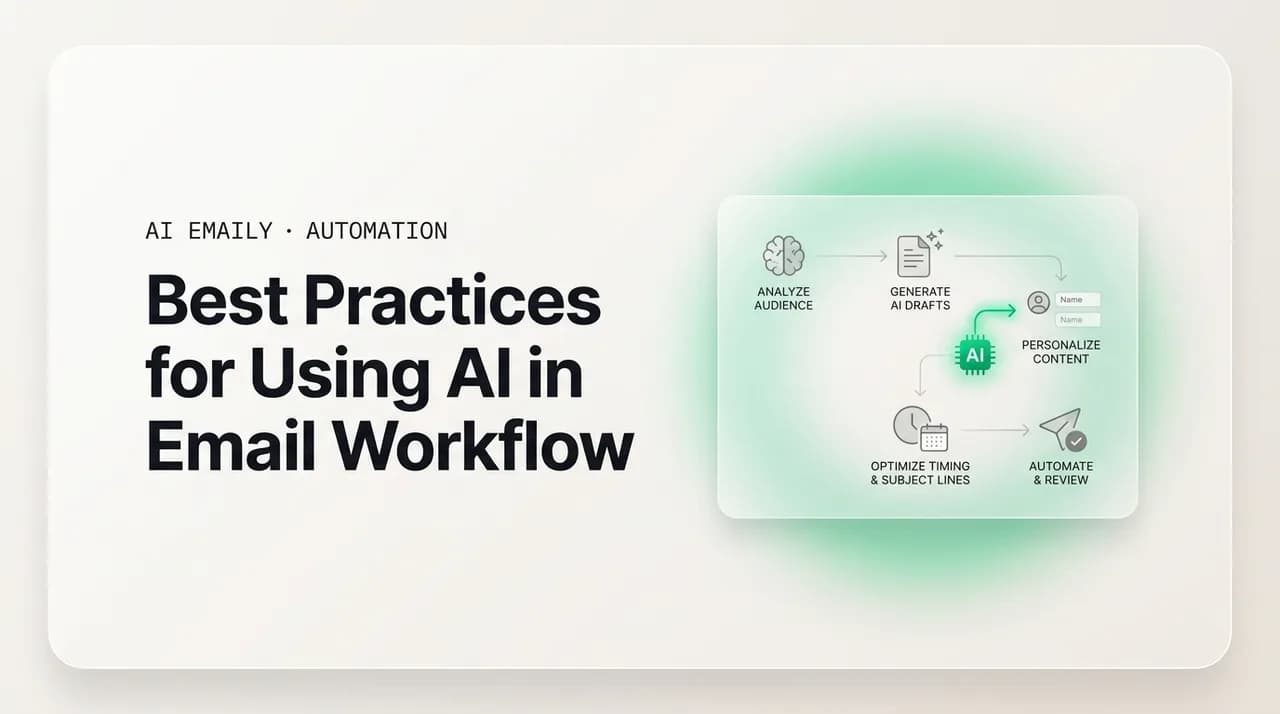 AI EMAILY · AUTOMATION

Best Practices for Using AI in Email Workflow

ANALYZE AUDIENCE

GENERATE AI DRAFTS

Name

Name

PERSONALIZE CONTENT

AI

OPTIMIZE TIMING & SUBJECT LINES

AUTOMATE & REVIEW